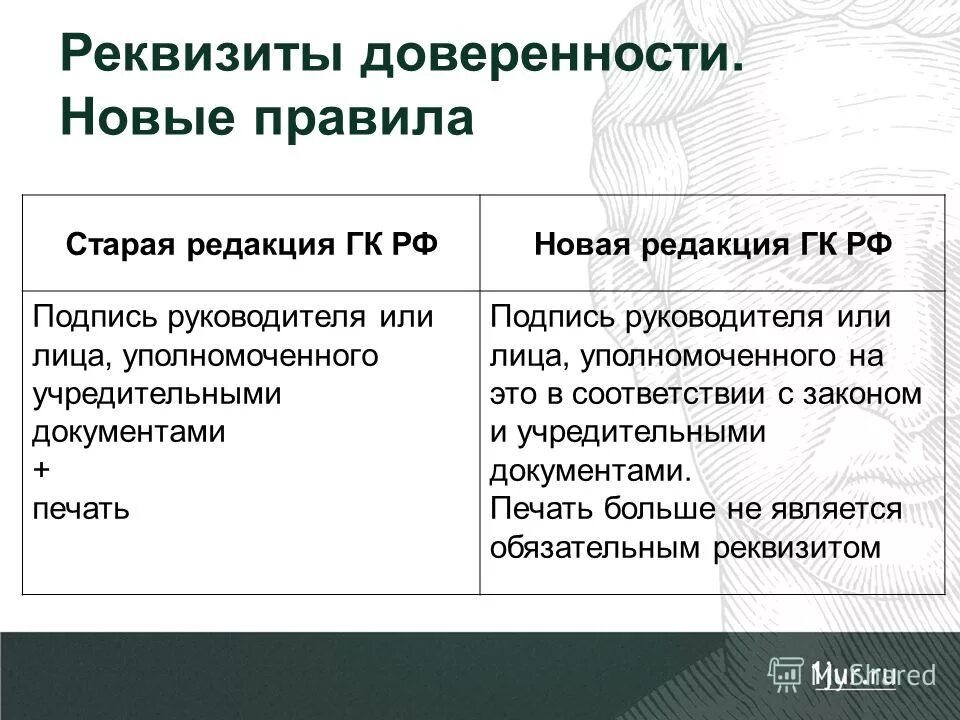 Реквизиты доверенности. Новые правила

| Старая редакция ГК РФ | Новая редакция ГК РФ |
|---|---|
| Подпись руководителя или лица, уполномоченного учредительными документами + печать | Подпись руководителя или лица, уполномоченного на это в соответствии с законом и учредительными документами. Печать больше не является обязательным реквизитом |

MyShared